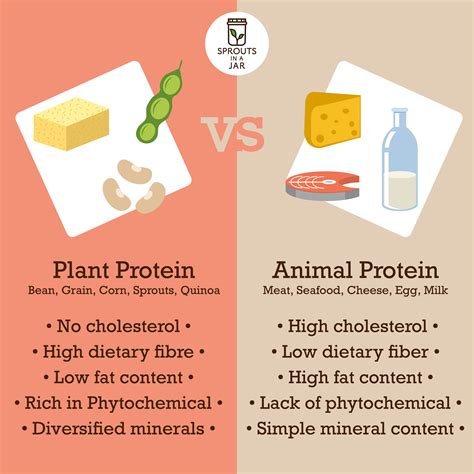 SPROUTS IN A JAR

VS

Plant Protein
Bean, Grain, Corn, Sprouts, Quinoa

• No cholesterol •
• High dietary fibre •
• Low fat content •
• Rich in Phytochemical •
• Diversified minerals •

Animal Protein
Meat, Seafood, Cheese, Egg, Milk

• High cholesterol •
• Low dietary fiber •
• High fat content •
• Lack of phytochemical •
• Simple mineral content •